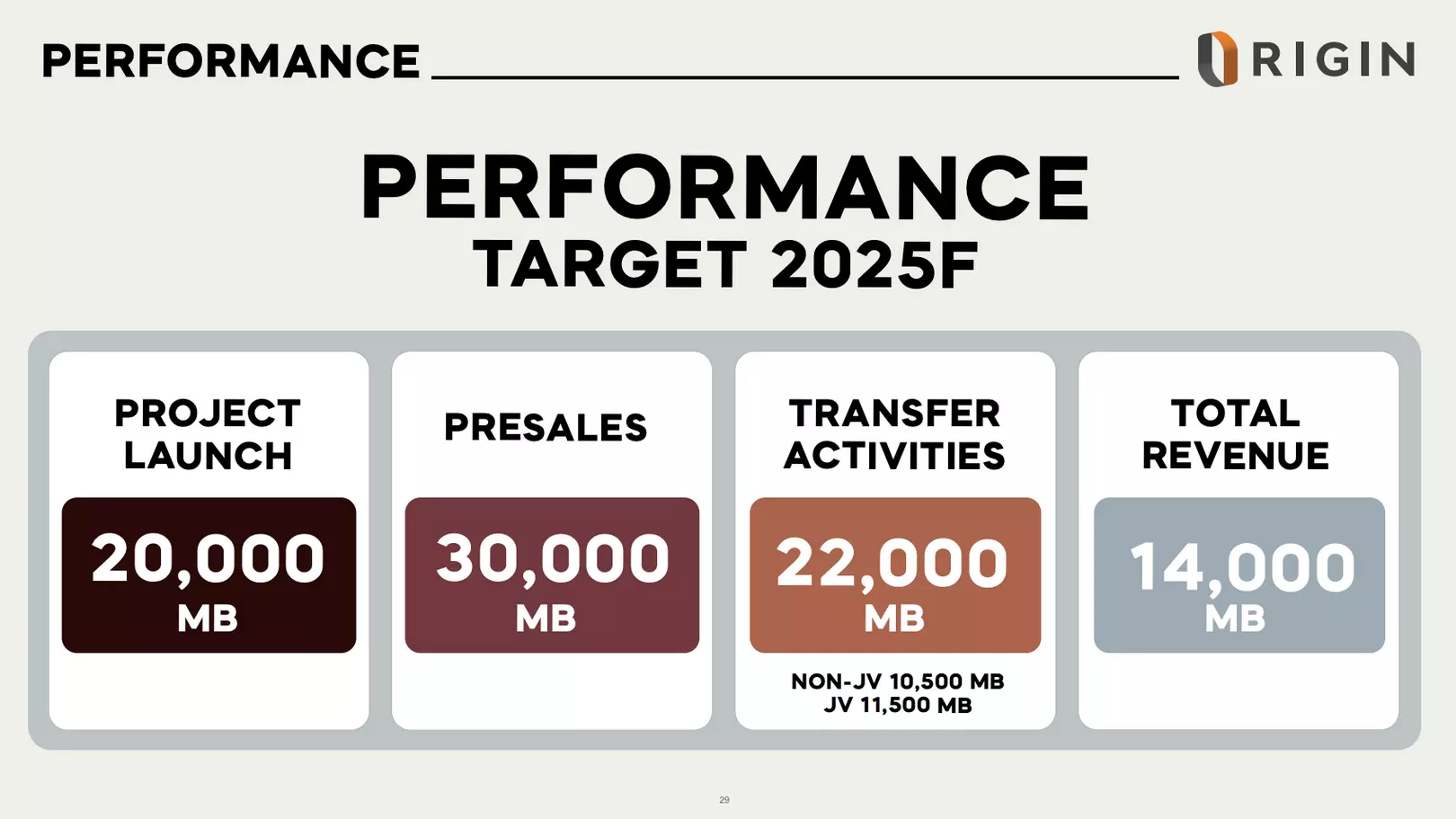 PERFORMANCE

ORIGIN

PERFORMANCE
TARGET 2025F

PROJECT LAUNCH
20,000 MB

PRESALES
30,000 MB

TRANSFER ACTIVITIES
22,000 MB
NON-JV 10,500 MB
JV 11,500 MB

TOTAL REVENUE
14,000 MB

29